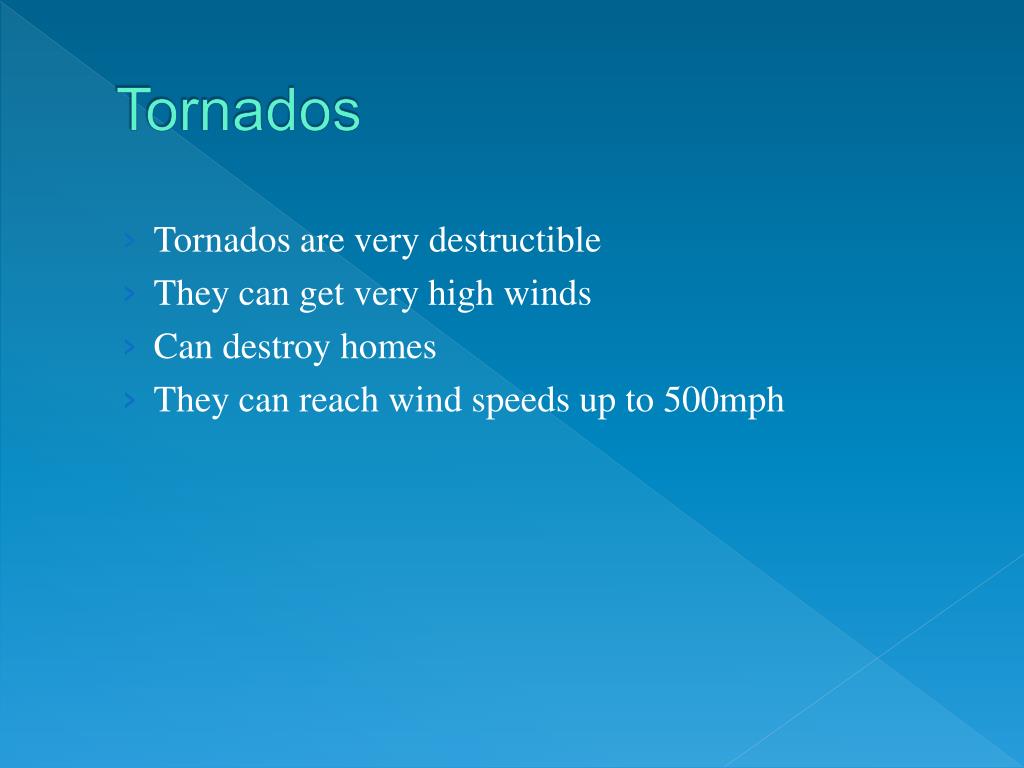 Tornados

› Tornados are very destructible
› They can get very high winds
› Can destroy homes
› They can reach wind speeds up to 500mph